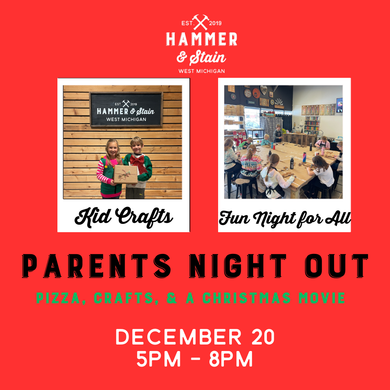 EST. 2019
HAMMER
& Stain
WEST MICHIGAN

EST. 2019
HAMMER & Stain
WEST MICHIGAN

Kid Crafts

Fun Night for All

PARENTS NIGHT OUT

PIZZA, CRAFTS, & A CHRISTMAS MOVIE

DECEMBER 20
5PM - 8PM